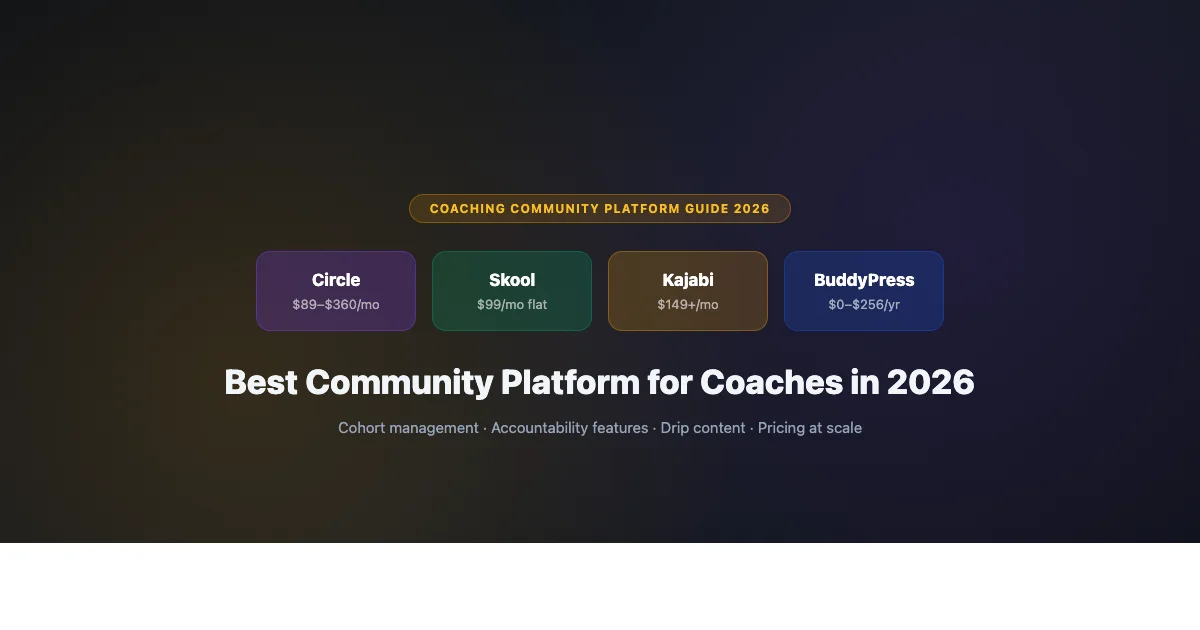 COACHING COMMUNITY PLATFORM GUIDE 2026

Circle
\$89–\$360/mo

Skool
\$99/mo flat

Kajabi
\$149+/mo

BuddyPress
\$0–\$256/yr

Best Community Platform for Coaches in 2026

Cohort management · Accountability features · Drip content · Pricing at scale